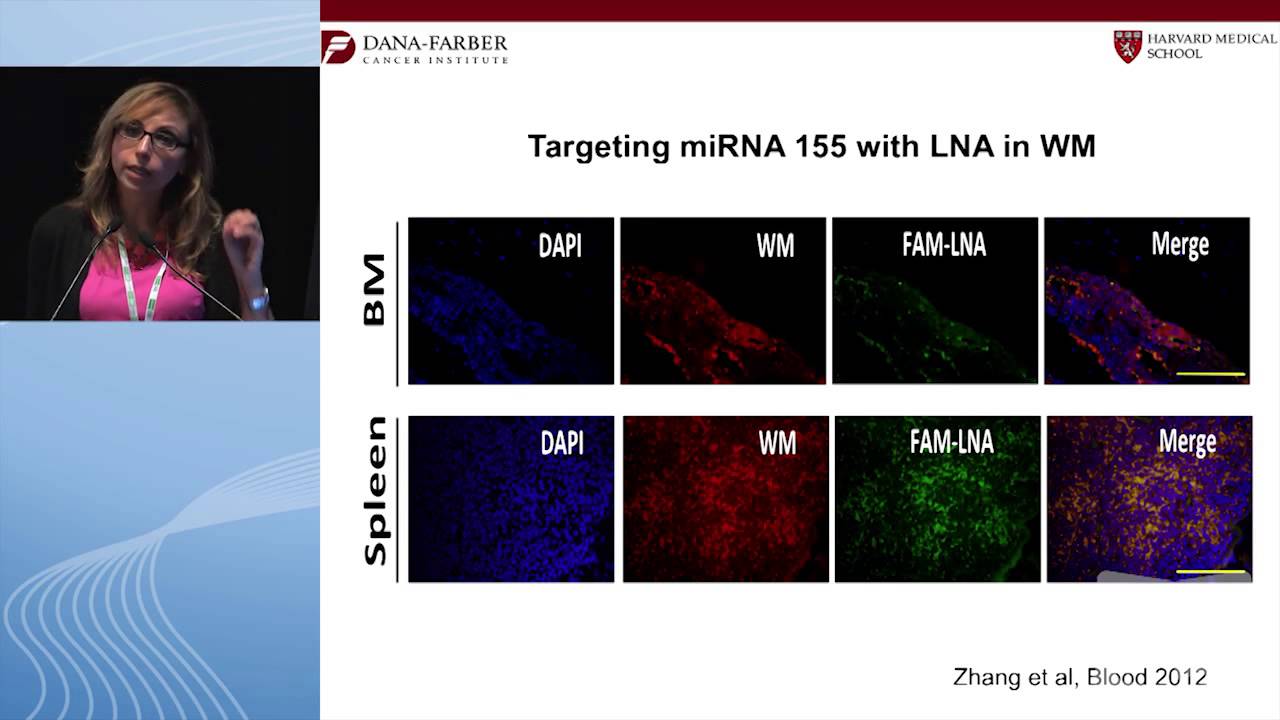 DANA-FARBER
CANCER INSTITUTE

HARVARD MEDICAL
SCHOOL

Targeting miRNA 155 with LNA in WM

BM

DAPI

WM

FAM-LNA

Merge

Spleen

DAPI

WM

FAM-LNA

Merge

Zhang et al, Blood 2012